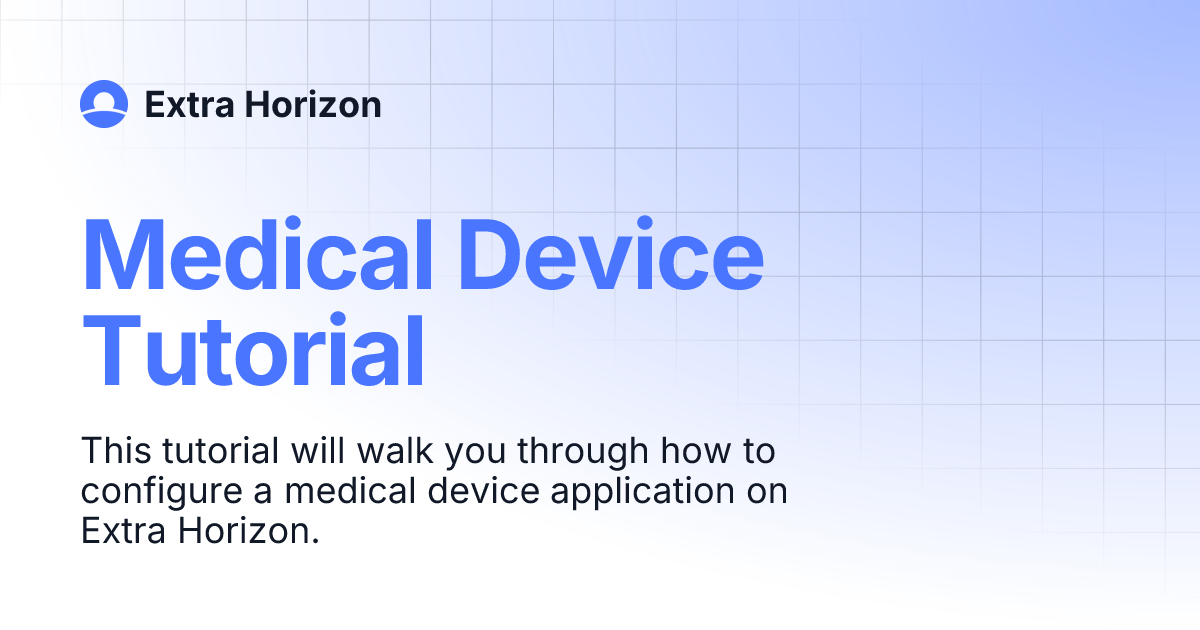 Extra Horizon

Medical Device Tutorial

This tutorial will walk you through how to configure a medical device application on Extra Horizon.